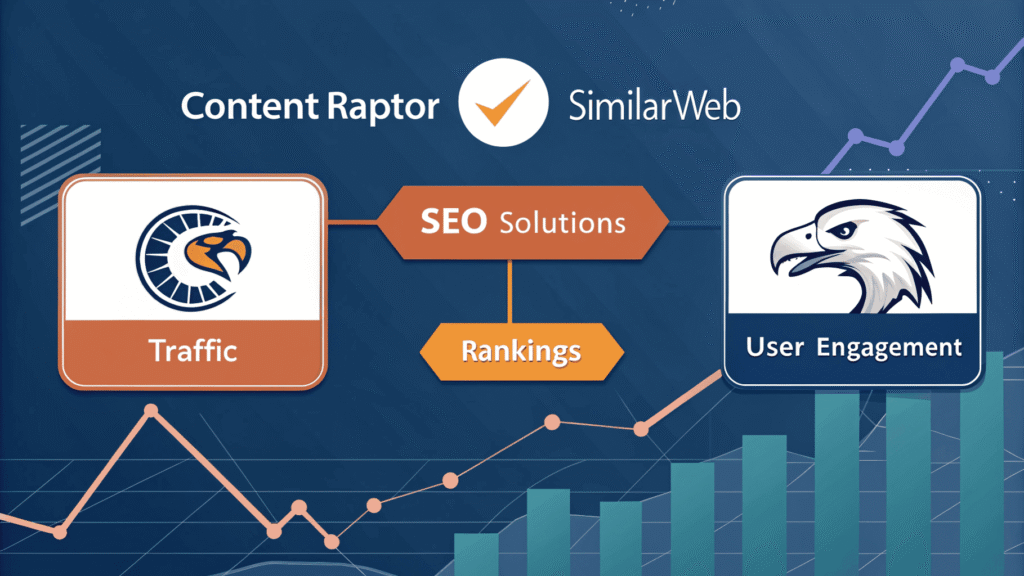 Content Raptor SimilarWeb

Traffic

SEO Solutions

Rankings

User Engagement